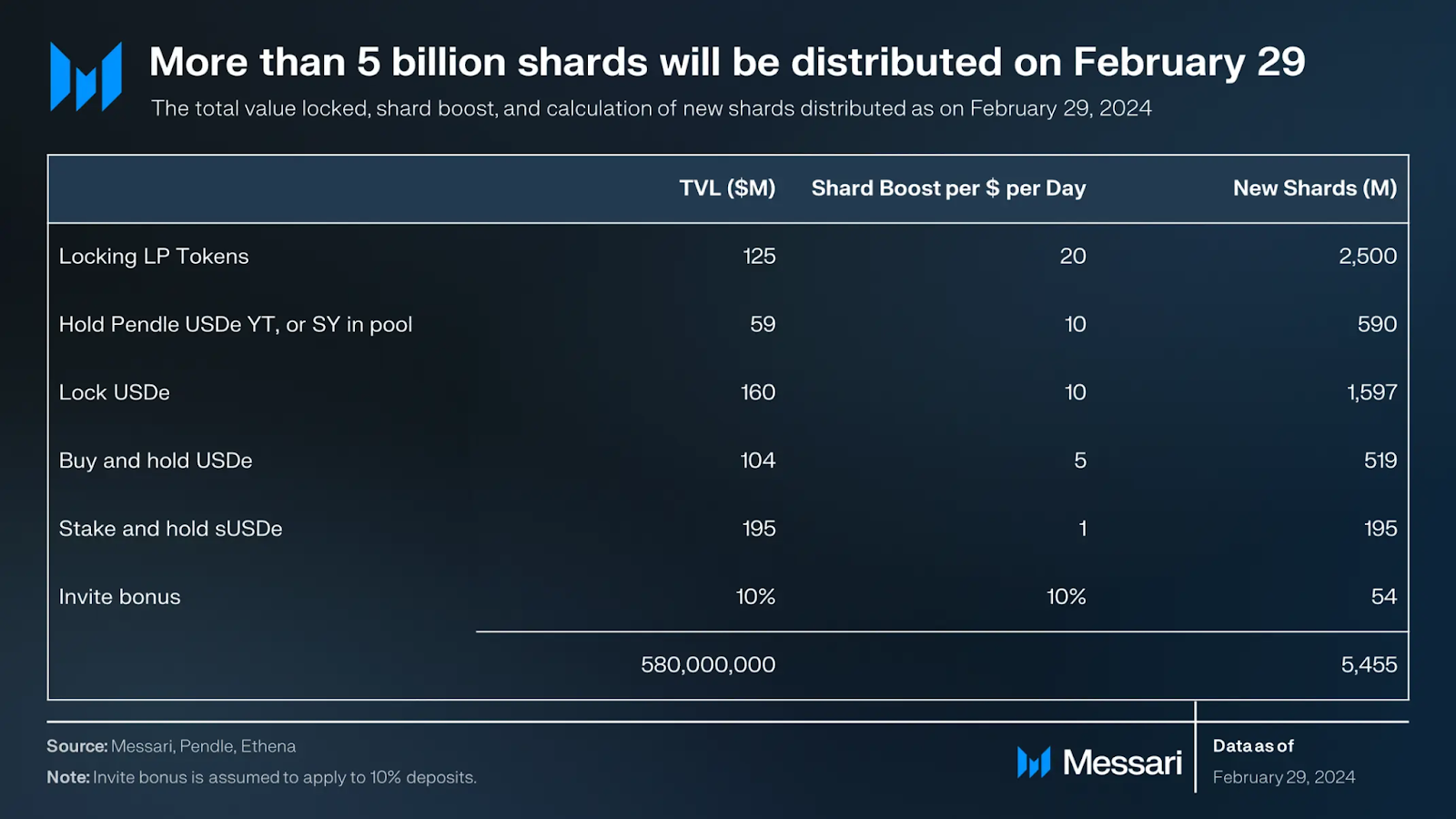 More than 5 billion shards will be distributed on February 29

The total value locked, shard boost, and calculation of new shards distributed as on February 29, 2024

| | TVL ($M) | Shard Boost per $ per Day | New Shards (M) |
|---|---|---|---|
| Locking LP Tokens | 125 | 20 | 2,500 |
| Hold Pendle USDe YT, or SY in pool | 59 | 10 | 590 |
| Lock USDe | 160 | 10 | 1,597 |
| Buy and hold USDe | 104 | 5 | 519 |
| Stake and hold sUSDe | 195 | 1 | 195 |
| Invite bonus | 10% | 10% | 54 |
| | 580,000,000 | | 5,455 |

Source: Messari, Pendle, Ethena

Note: Invite bonus is assumed to apply to 10% deposits.

Messari

Data as of
February 29, 2024